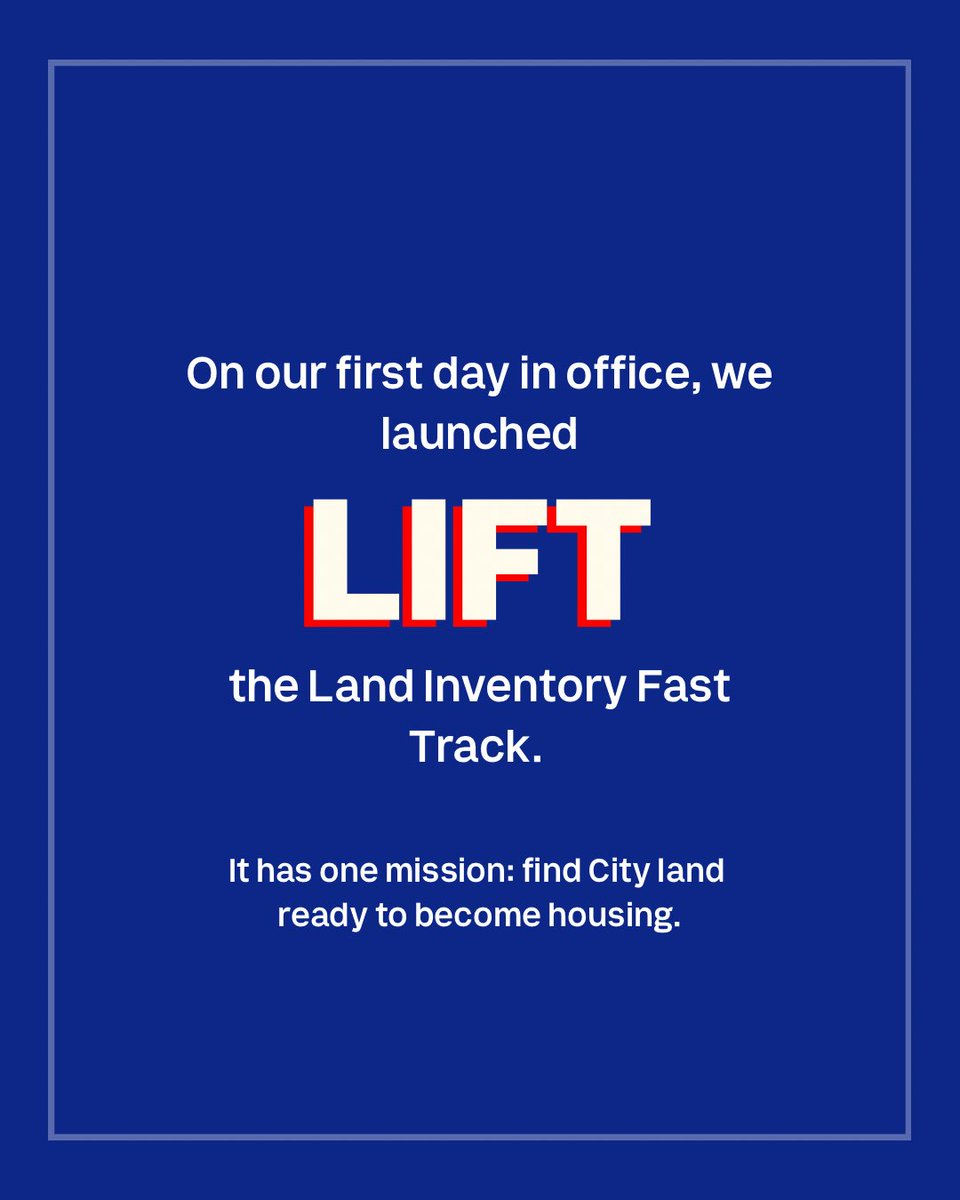 On our first day in office, we launched

LIFT

the Land Inventory Fast Track.

It has one mission: find City land ready to become housing.